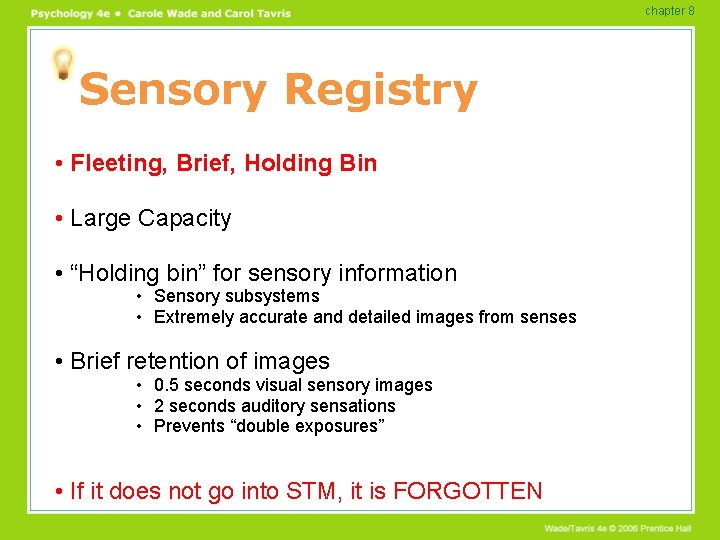 Psychology 4e • Carole Wade and Carol Tavris

chapter 8

Sensory Registry

• Fleeting, Brief, Holding Bin

• Large Capacity

• “Holding bin” for sensory information
• Sensory subsystems
• Extremely accurate and detailed images from senses

• Brief retention of images
• 0.5 seconds visual sensory images
• 2 seconds auditory sensations
• Prevents “double exposures”

• If it does not go into STM, it is FORGOTTEN

Wade/Tavris 4e © 2006 Prentice Hall